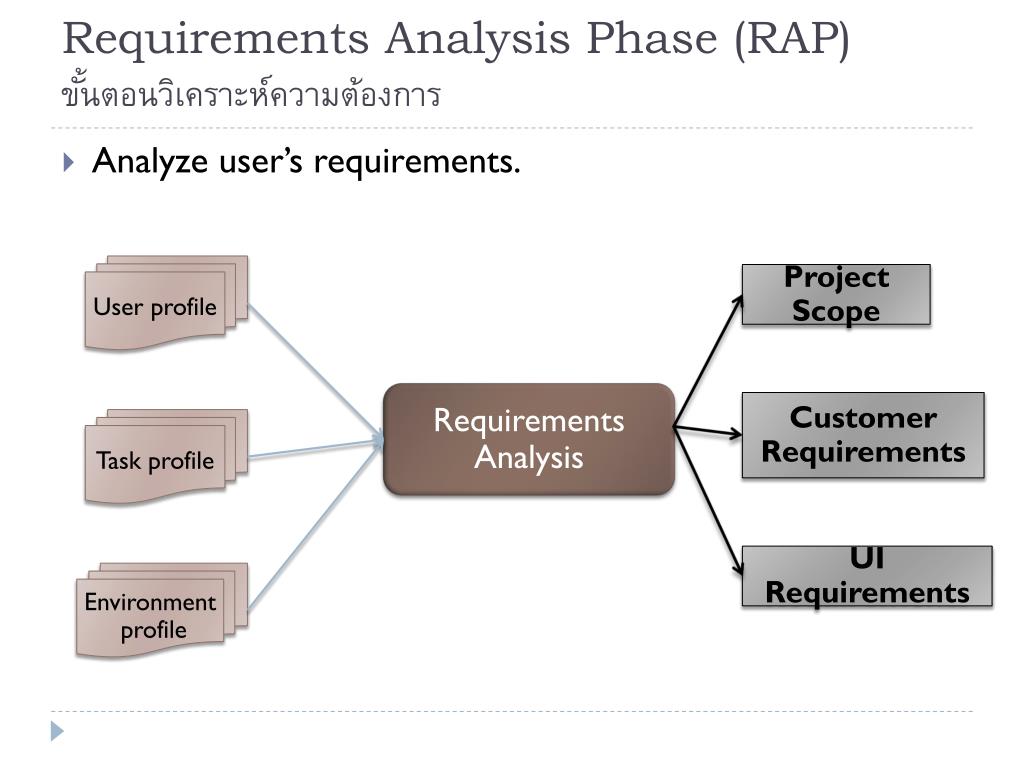 Requirements Analysis Phase (RAP)
ขั้นตอนวิเคราะห์ความต้องการ

Analyze user's requirements.

User profile

Task profile

Environment profile

Requirements Analysis

Project Scope

Customer Requirements

UI Requirements